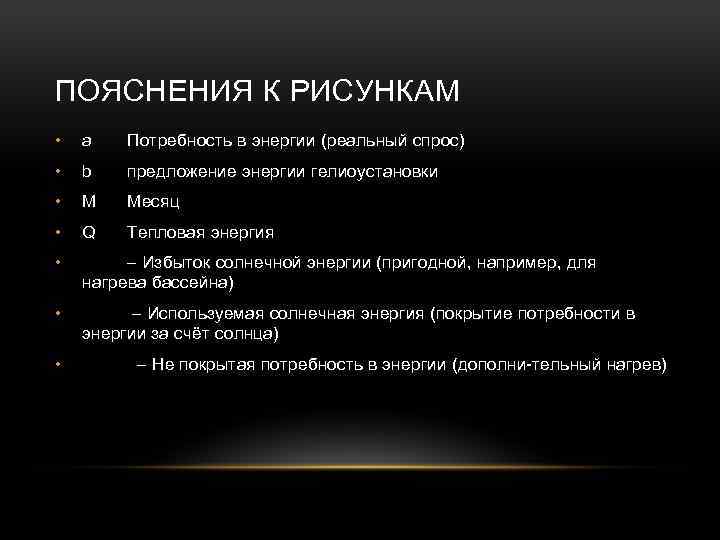 ПОЯСНЕНИЯ К РИСУНКАМ

• a Потребность в энергии (реальный спрос)
• b предложение энергии гелиоустановки
• M Месяц
• Q Тепловая энергия
• – Избыток солнечной энергии (пригодной, например, для нагрева бассейна)
• – Используемая солнечная энергия (покрытие потребности в энергии за счёт солнца)
• – Не покрытая потребность в энергии (дополни-тельный нагрев)